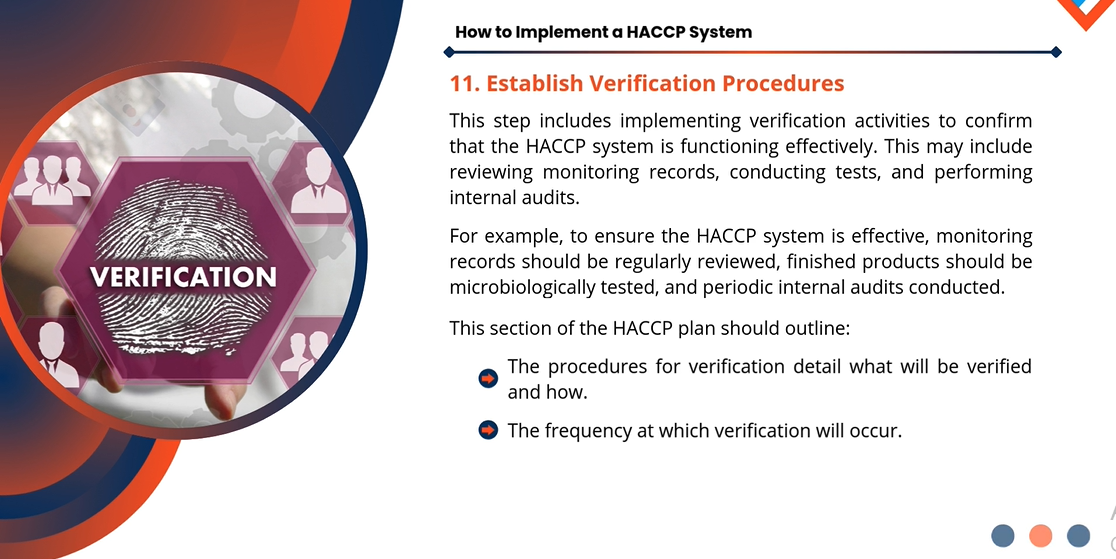 How to Implement a HACCP System

11. Establish Verification Procedures

This step includes implementing verification activities to confirm that the HACCP system is functioning effectively. This may include reviewing monitoring records, conducting tests, and performing internal audits.

For example, to ensure the HACCP system is effective, monitoring records should be regularly reviewed, finished products should be microbiologically tested, and periodic internal audits conducted.

This section of the HACCP plan should outline:

The procedures for verification detail what will be verified and how.

The frequency at which verification will occur.

VERIFICATION